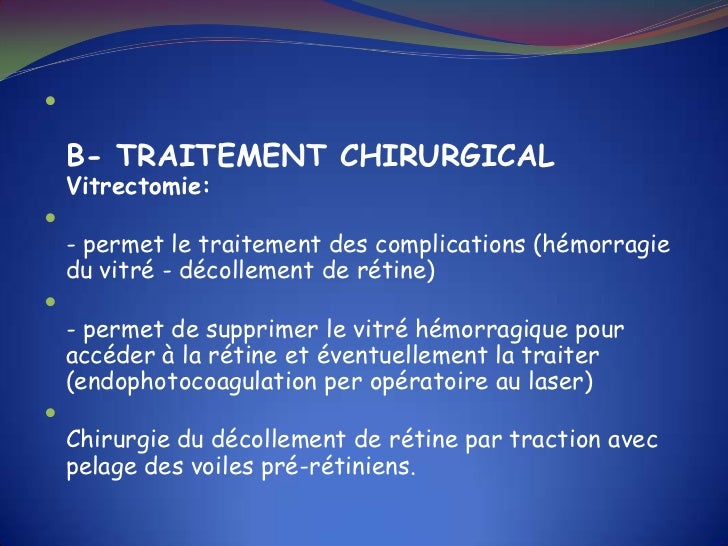 B- TRAITEMENT CHIRURGICAL
Vitrectomie:

- permet le traitement des complications (hémorragie du vitré - décollement de rétine)

- permet de supprimer le vitré hémorragique pour accéder à la rétine et éventuellement la traiter (endophotocoagulation per opératoire au laser)

Chirurgie du décollement de rétine par traction avec pelage des voiles pré-rétiniens.